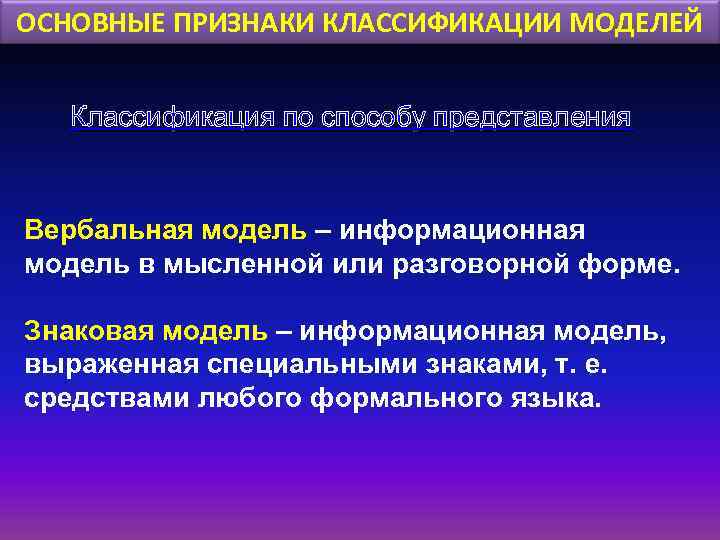 ОСНОВНЫЕ ПРИЗНАКИ КЛАССИФИКАЦИИ МОДЕЛЕЙ

Классификация по способу представления

Вербальная модель – информационная модель в мысленной или разговорной форме.

Знаковая модель – информационная модель, выраженная специальными знаками, т. е. средствами любого формального языка.